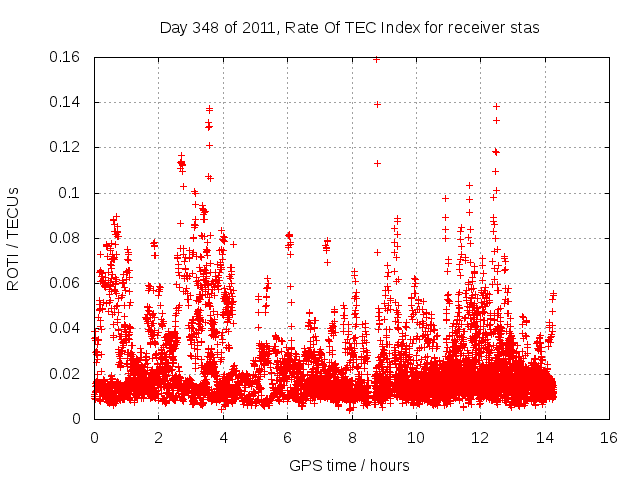 Day 348 of 2011, Rate Of TEC Index for receiver stas

ROTI / TECUs

0.16
0.14
0.12
0.1
0.08
0.06
0.04
0.02
0

0 2 4 6 8 10 12 14 16

GPS time / hours